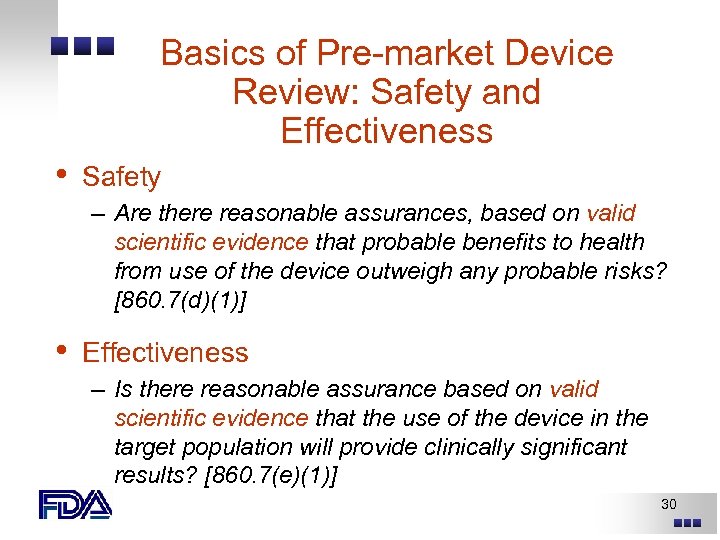 Basics of Pre-market Device Review: Safety and Effectiveness

• Safety

– Are there reasonable assurances, based on valid scientific evidence that probable benefits to health from use of the device outweigh any probable risks? [860.7(d)(1)]

• Effectiveness

– Is there reasonable assurance based on valid scientific evidence that the use of the device in the target population will provide clinically significant results? [860.7(e)(1)]

FDA

30